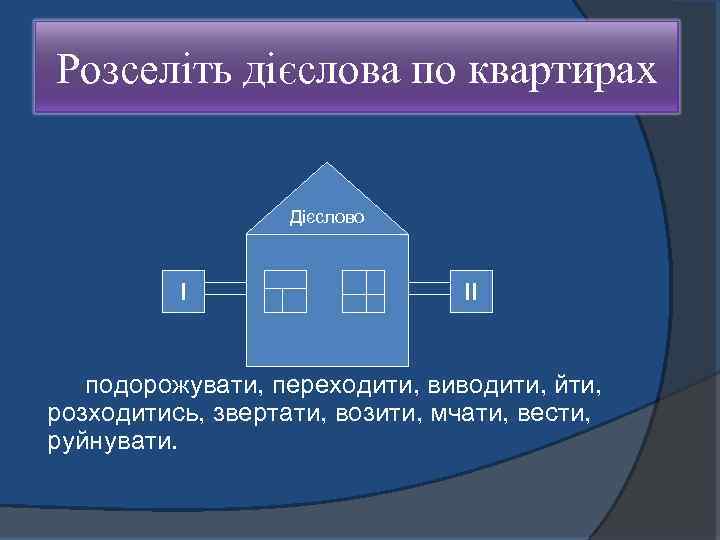 Розселіть дієслова по квартирах

Дієслово

I

II

подорожувати, переходити, виводити, йти, розходитись, звертати, возити, мчати, вести, руйнувати.